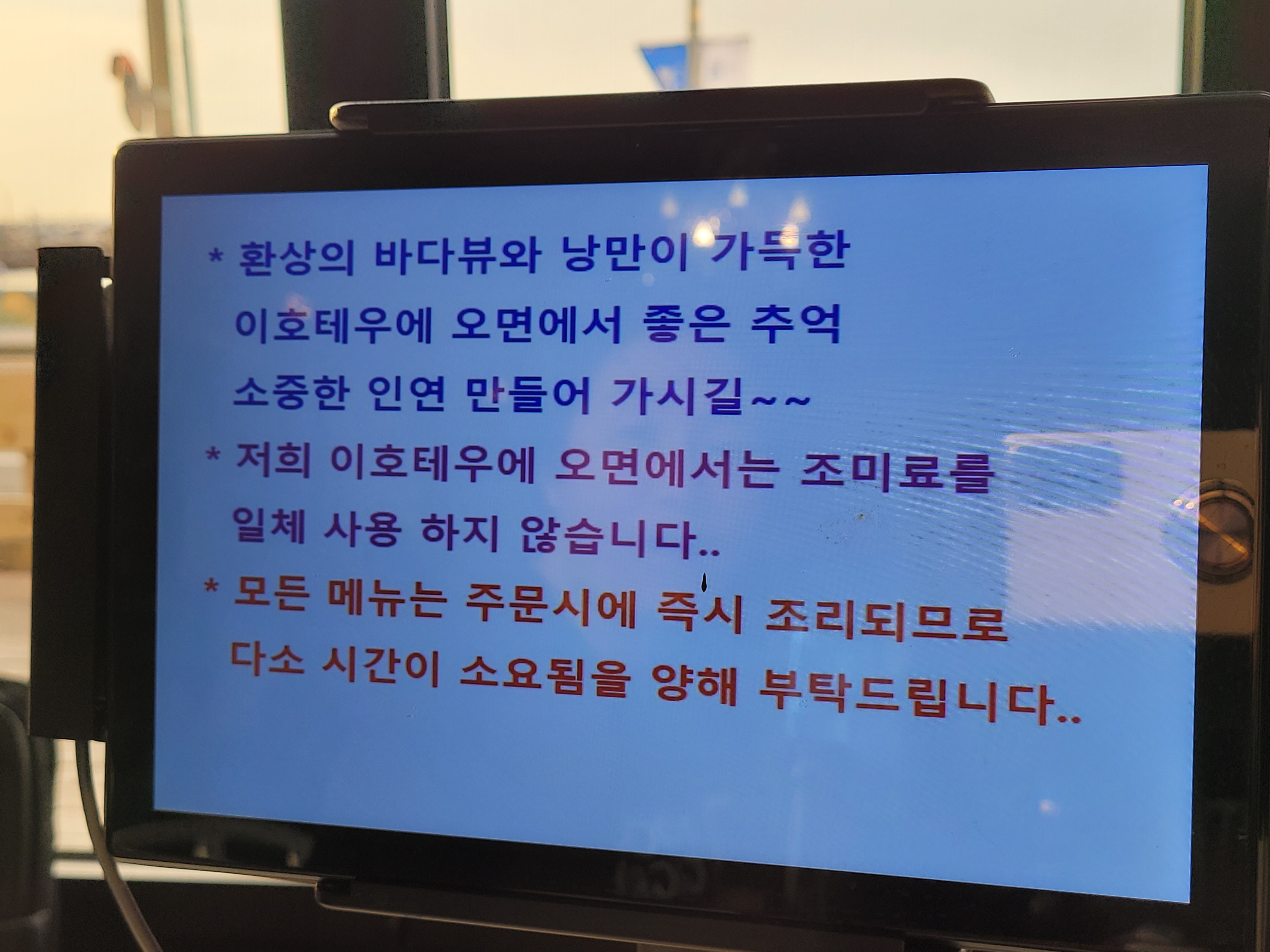 * 환상의 바다뷰와 낭만이 가득한 이호테우에 오면에서 좋은 추억 소중한 인연 만들어 가시길~~

* 저희 이호테우에 오면에서는 조미료를 일체 사용 하지 않습니다..

* 모든 메뉴는 주문시에 즉시 조리되므로 다소 시간이 소요됨을 양해 부탁드립니다..